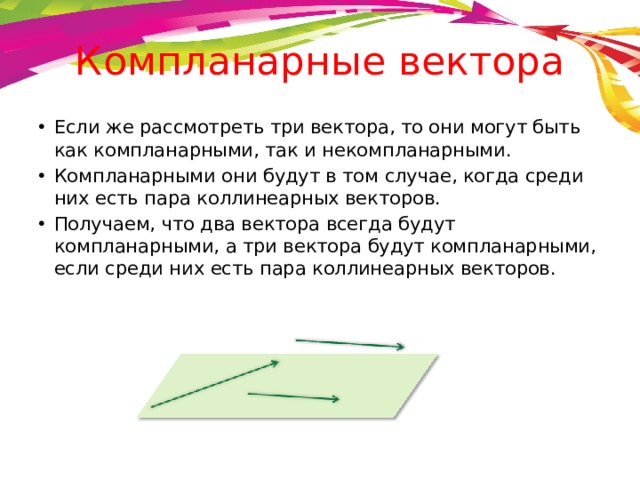 Компланарные вектора

• Если же рассмотреть три вектора, то они могут быть как компланарными, так и некомпланарными.
• Компланарными они будут в том случае, когда среди них есть пара коллинеарных векторов.
• Получаем, что два вектора всегда будут компланарными, а три вектора будут компланарными, если среди них есть пара коллинеарных векторов.